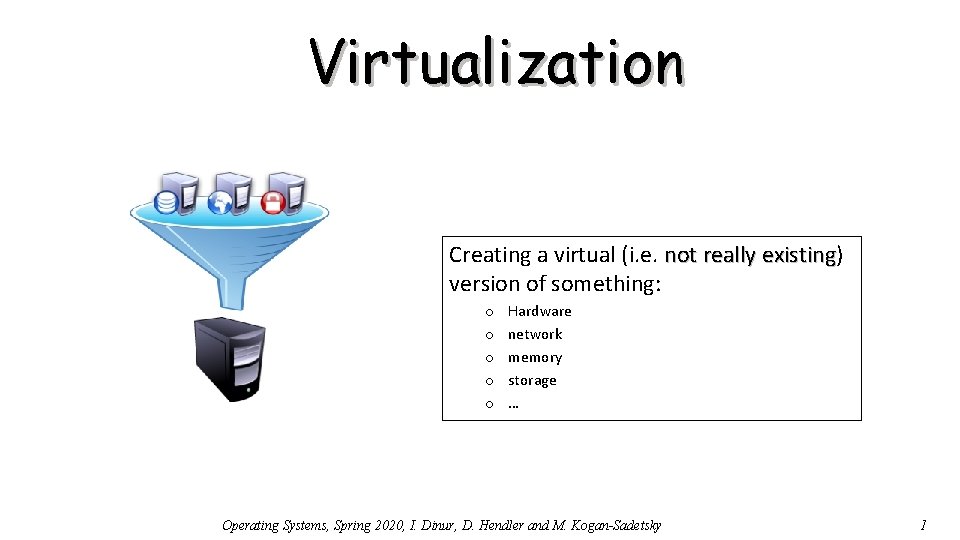 Virtualization

Creating a virtual (i.e. not really existing) version of something:

o Hardware
o network
o memory
o storage
o …

Operating Systems, Spring 2020, I. Dinur, D. Hendler and M. Kogan-Sadetsky

1